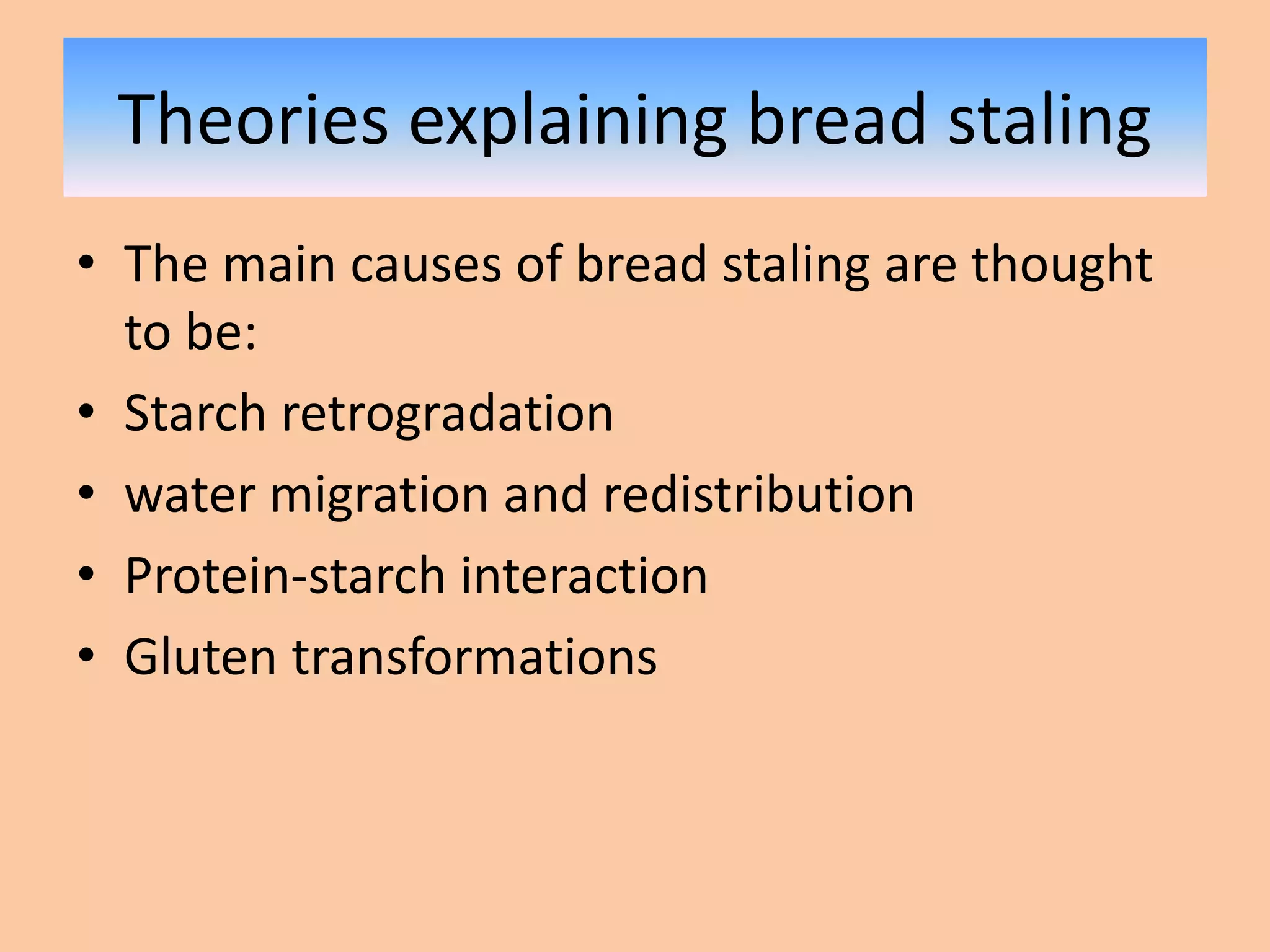 Theories explaining bread staling

• The main causes of bread staling are thought to be:
• Starch retrogradation
• water migration and redistribution
• Protein-starch interaction
• Gluten transformations